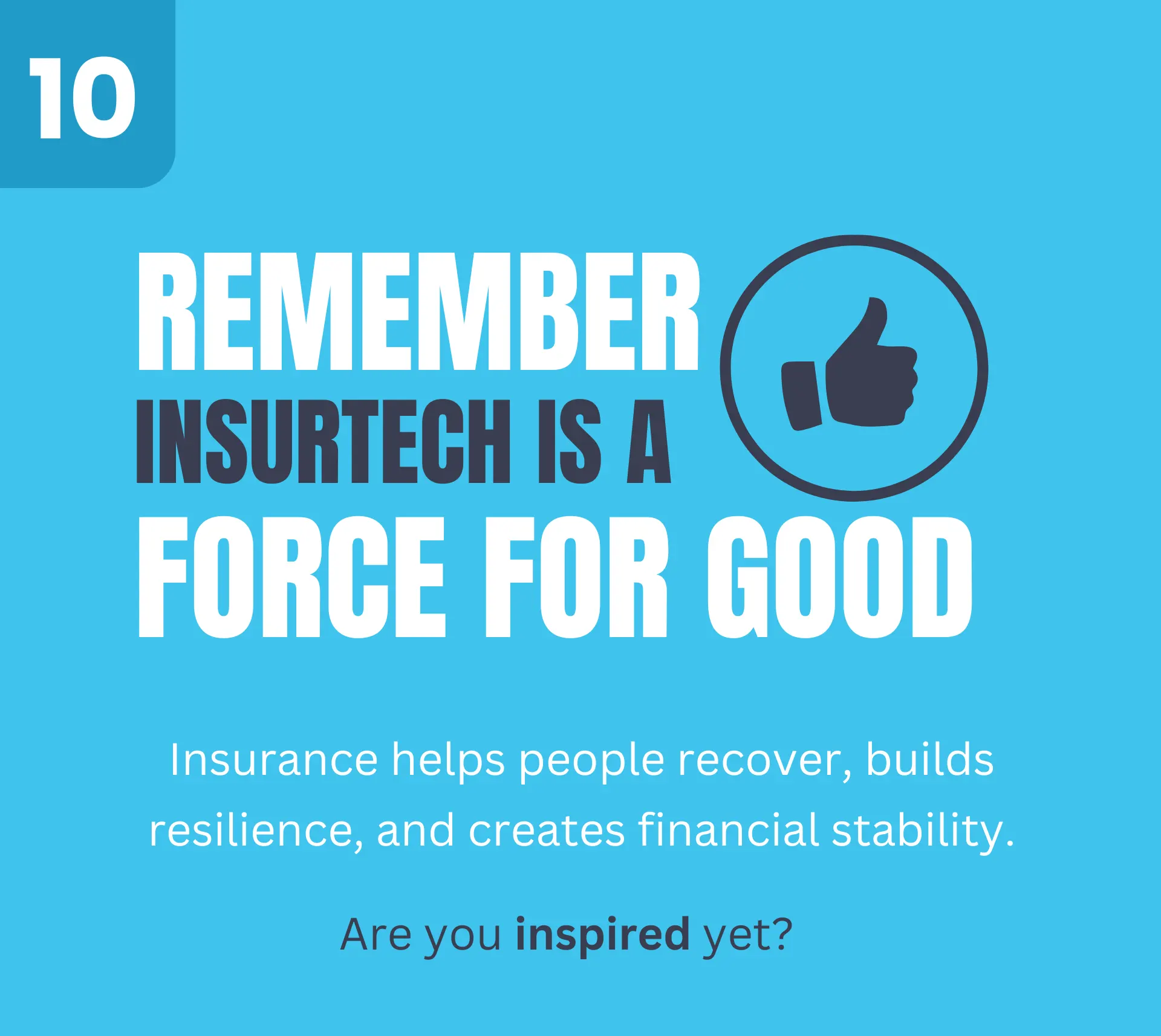 10

REMEMBER
INSURTECH IS A
FORCE FOR GOOD

Insurance helps people recover, builds resilience, and creates financial stability.

Are you inspired yet?